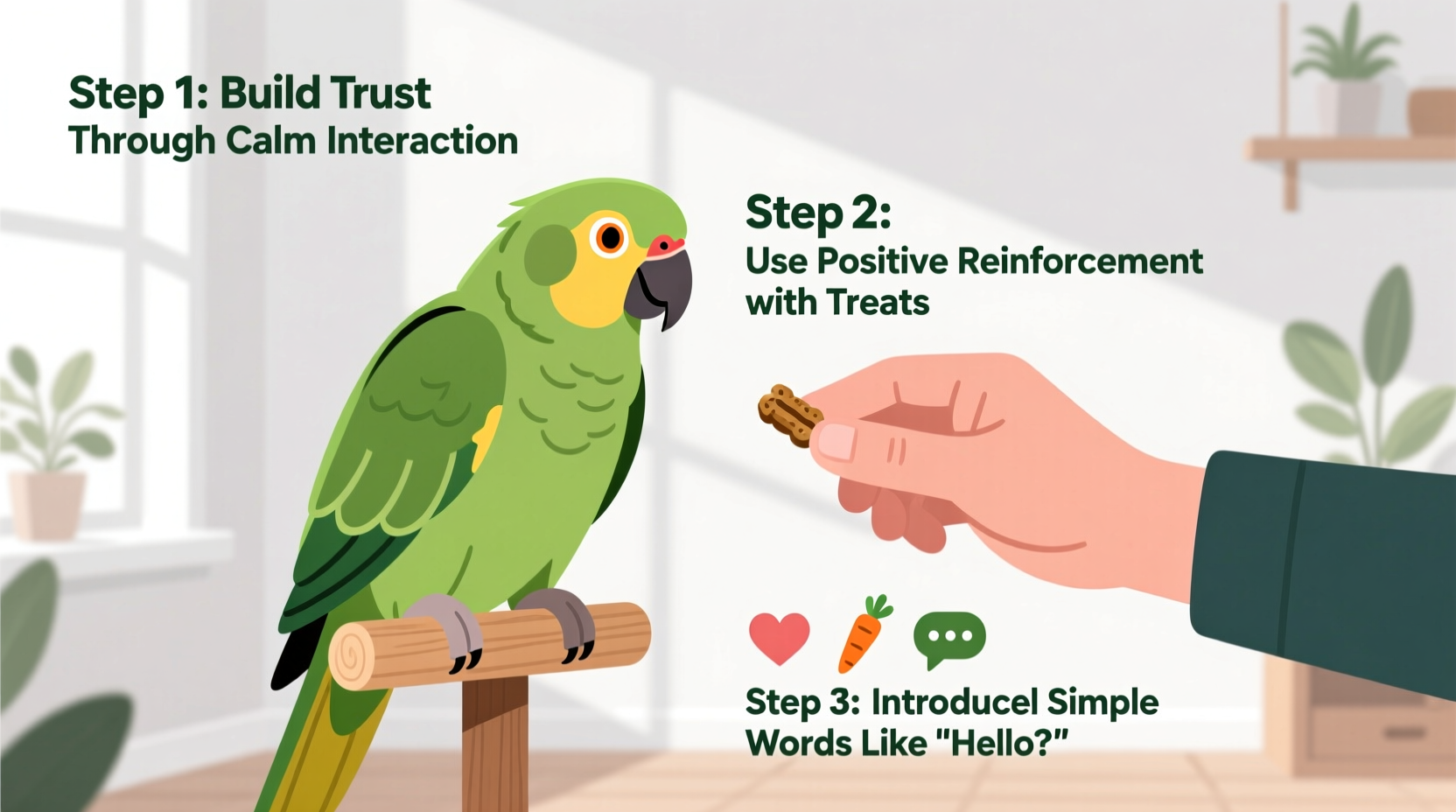 Step 1: Build Trust
Through Calm Interaction

Step 2:
Use Positive Reinforcement with Treats

Step 3: Introducel Simple Words Like "Hello?"